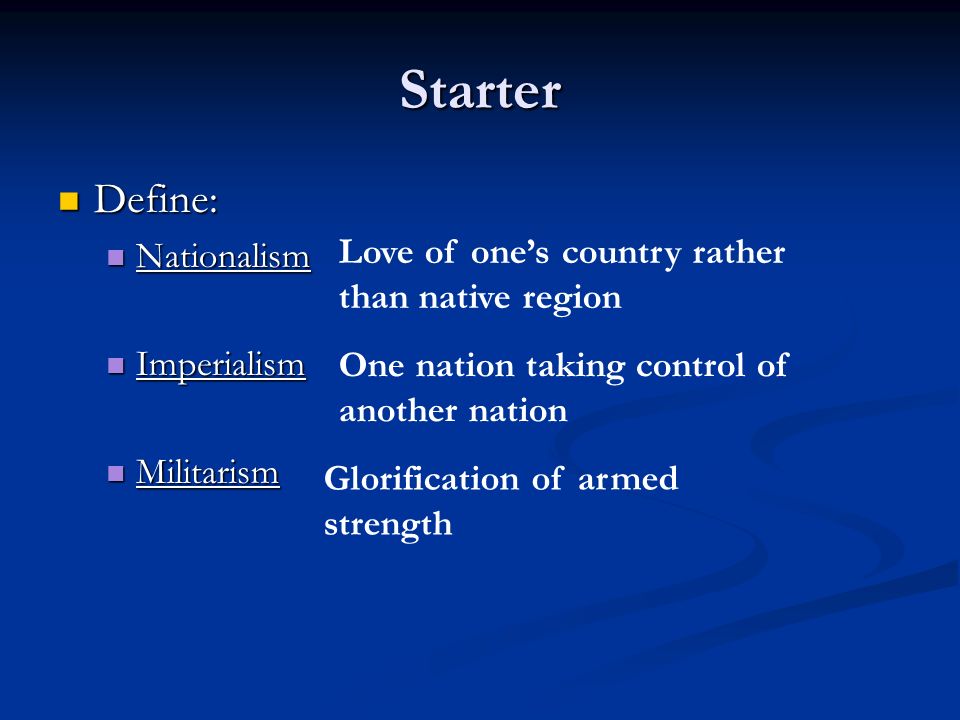 Starter

Define:

Nationalism Love of one's country rather than native region

Imperialism One nation taking control of another nation

Militarism Glorification of armed strength